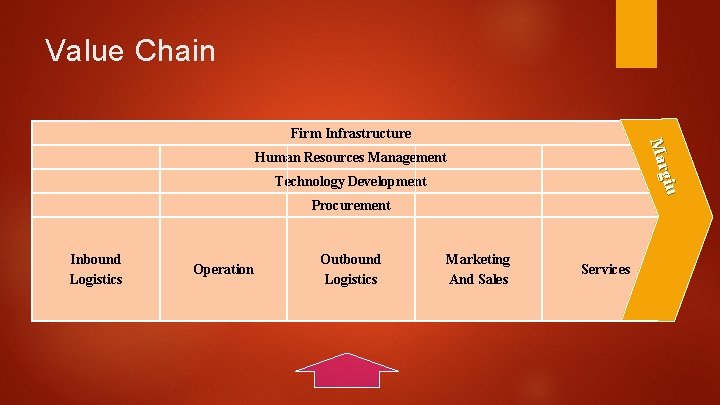 Value Chain

Firm Infrastructure

Human Resources Management

Technology Development

Procurement

Inbound Logistics

Operation

Outbound Logistics

Marketing And Sales

Services

Margin